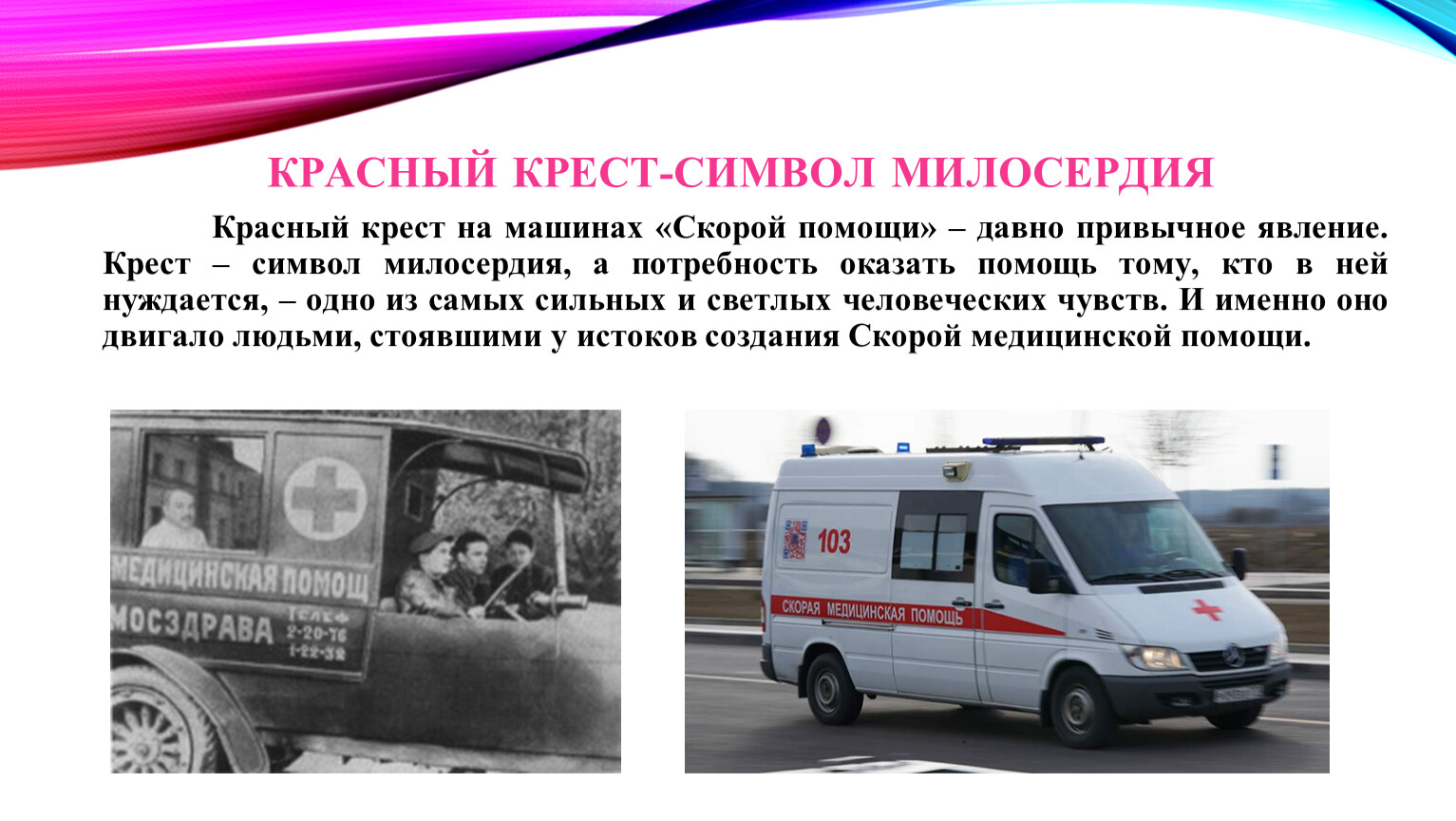 КРАСНЫЙ КРЕСТ-СИМВОЛ МИЛОСЕРДИЯ

Красный крест на машинах «Скорой помощи» – давно привычное явление. Крест – символ милосердия, а потребность оказать помощь тому, кто в ней нуждается, – одно из самых сильных и светлых человеческих чувств. И именно оно двигало людьми, стоявшими у истоков создания Скорой медицинской помощи.

МЕДИЦИНСКАЯ ПОМОЩ
МОСЗДРАВА
ТЕЛЕФ
2-20-76
1-22-32

103
СКОРАЯ МЕДИЦИНСКАЯ ПОМОЩЬ